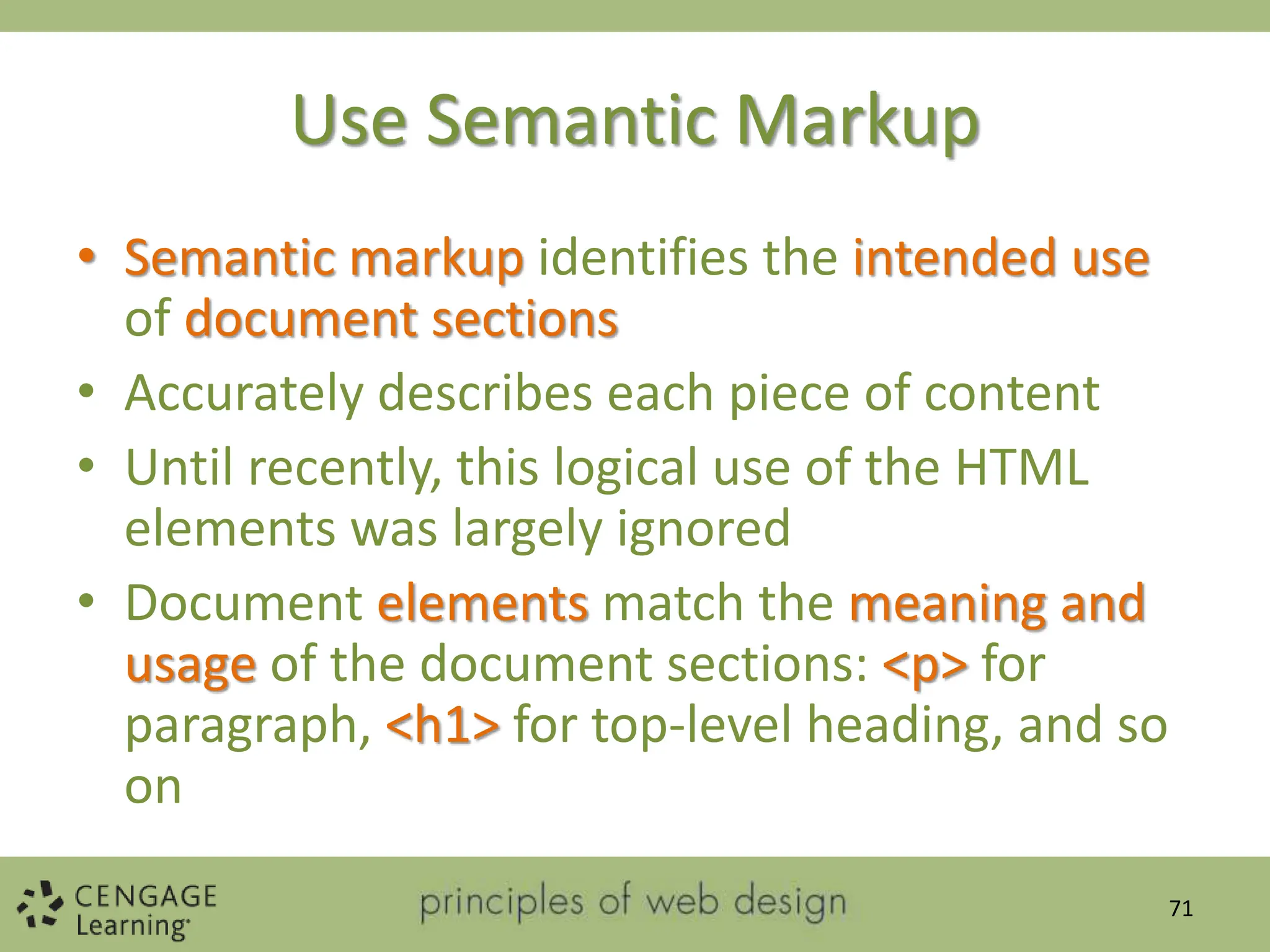 Use Semantic Markup

• Semantic markup identifies the intended use of document sections

• Accurately describes each piece of content

• Until recently, this logical use of the HTML elements was largely ignored

• Document elements match the meaning and usage of the document sections: <p> for paragraph, <h1> for top-level heading, and so on

CENGAGE Learning

principles of web design

71